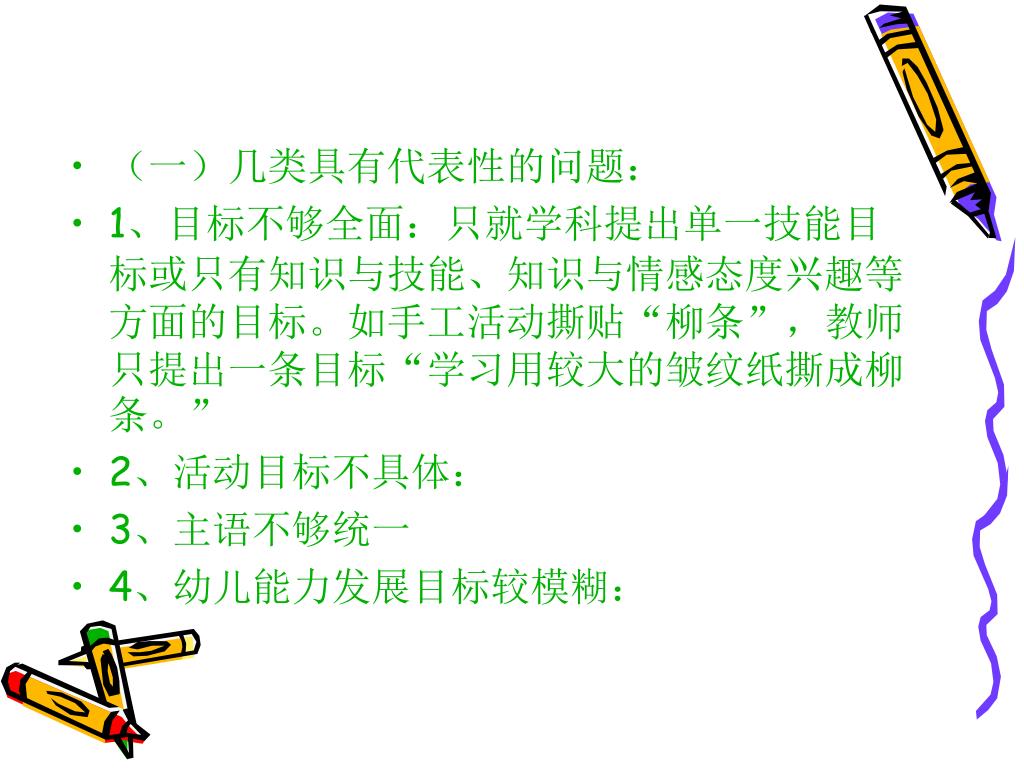 • （一）几类具有代表性的问题：

• 1、目标不够全面：只就学科提出单一技能目标或只有知识与技能、知识与情感态度兴趣等方面的目标。如手工活动撕贴“柳条”，教师只提出一条目标“学习用较大的皱纹纸撕成柳条。”

• 2、活动目标不具体：

• 3、主语不够统一

• 4、幼儿能力发展目标较模糊：